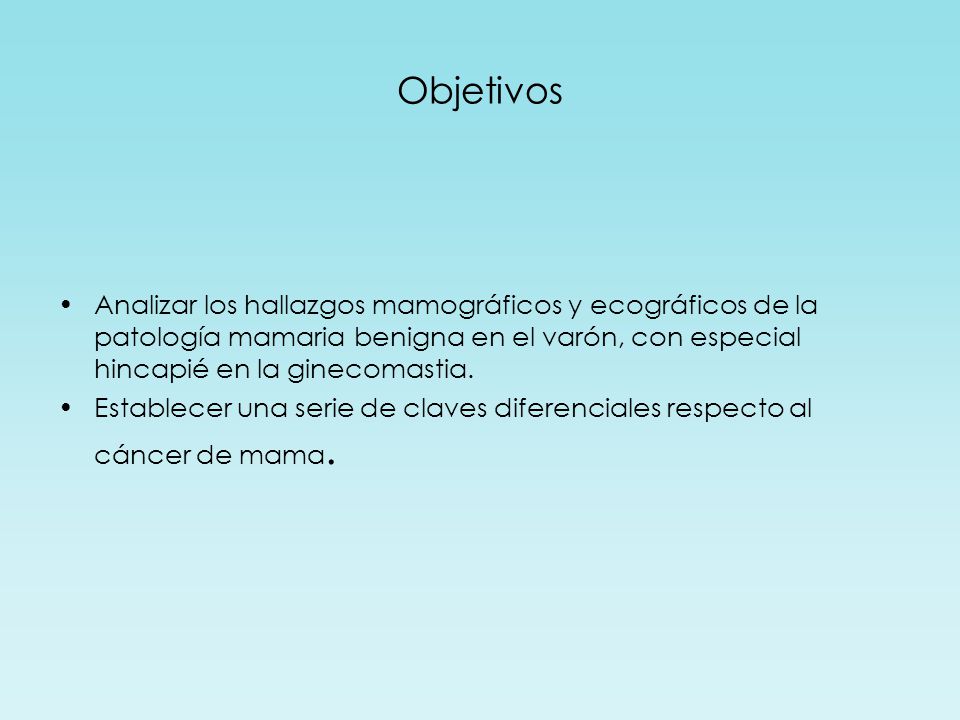 Objetivos

• Analizar los hallazgos mamográficos y ecográficos de la patología mamaria benigna en el varón, con especial hincapié en la ginecomastia.

• Establecer una serie de claves diferenciales respecto al cáncer de mama.